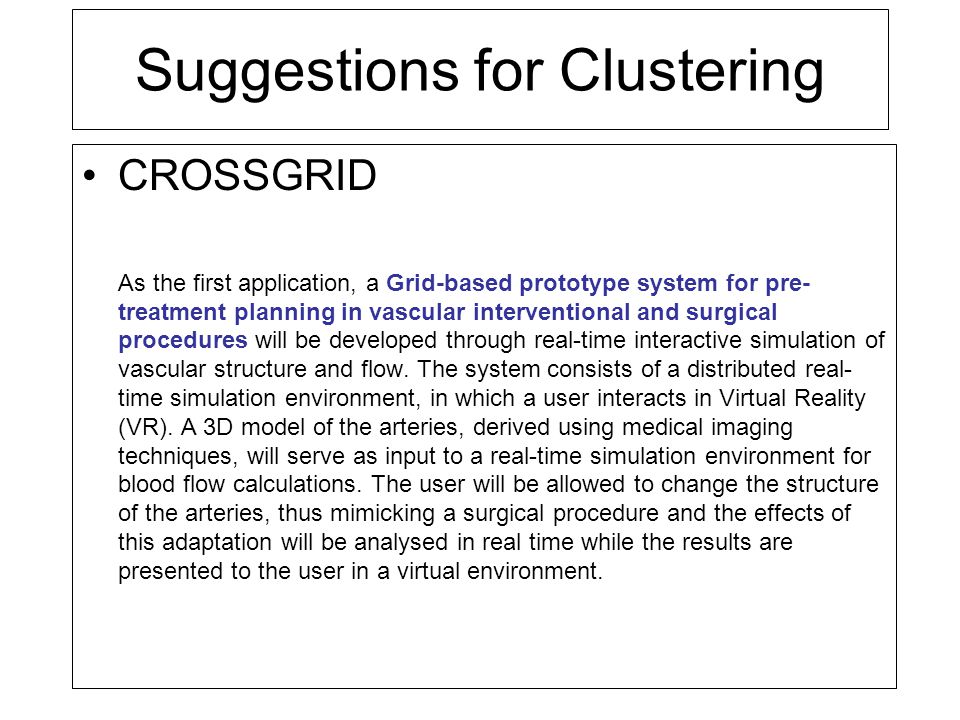 Suggestions for Clustering

• CROSSGRID

As the first application, a Grid-based prototype system for pre-treatment planning in vascular interventional and surgical procedures will be developed through real-time interactive simulation of vascular structure and flow. The system consists of a distributed real-time simulation environment, in which a user interacts in Virtual Reality (VR). A 3D model of the arteries, derived using medical imaging techniques, will serve as input to a real-time simulation environment for blood flow calculations. The user will be allowed to change the structure of the arteries, thus mimicking a surgical procedure and the effects of this adaptation will be analysed in real time while the results are presented to the user in a virtual environment.